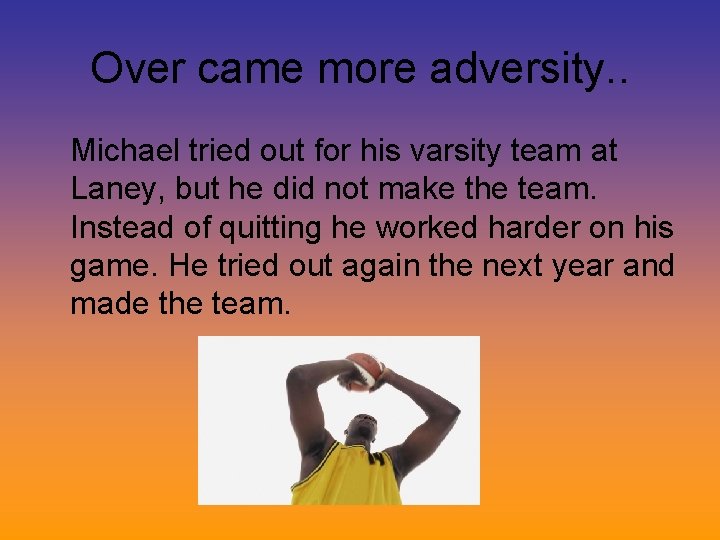 Over came more adversity..

Michael tried out for his varsity team at Laney, but he did not make the team. Instead of quitting he worked harder on his game. He tried out again the next year and made the team.